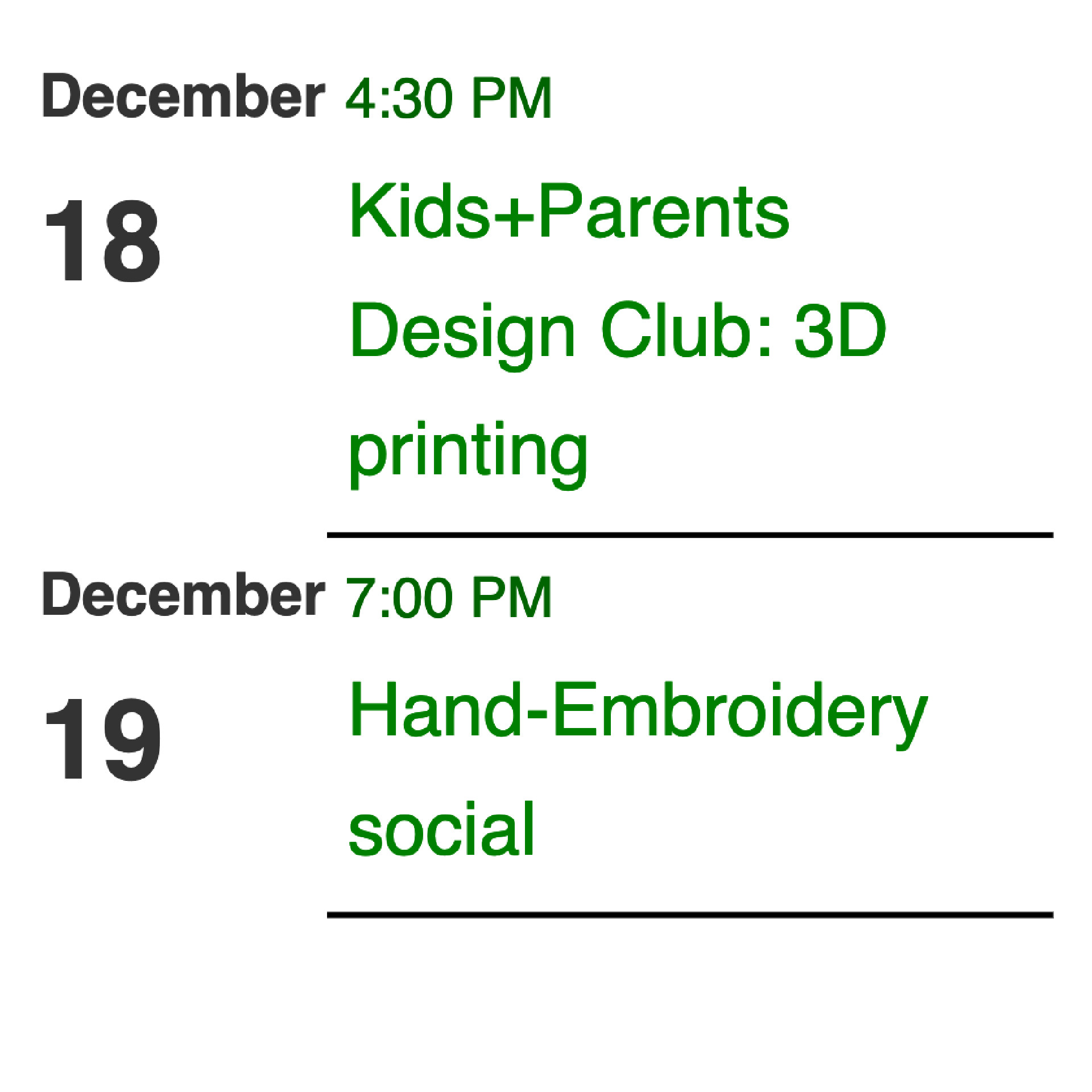 December 18

4:30 PM

Kids+Parents Design Club: 3D printing

December 19

7:00 PM

Hand-Embroidery social